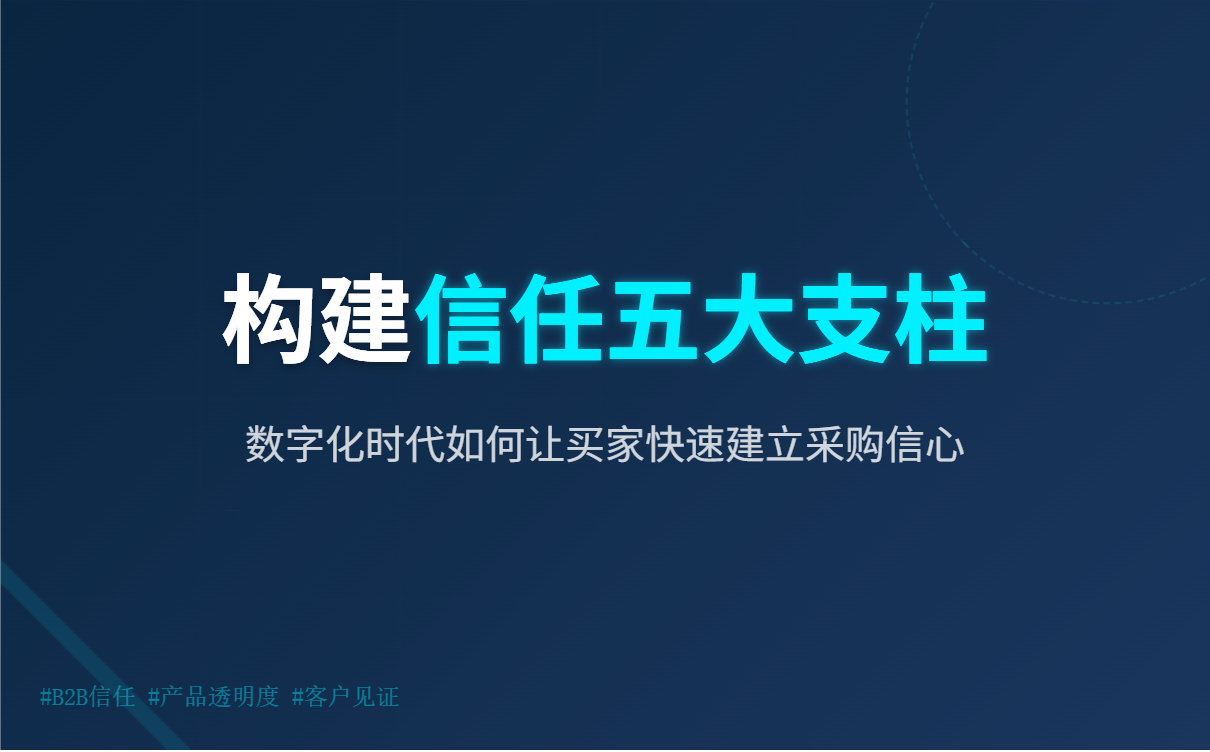 构建信任五大支柱

数字化时代如何让买家快速建立采购信心

#B2B信任 #产品透明度 #客户见证